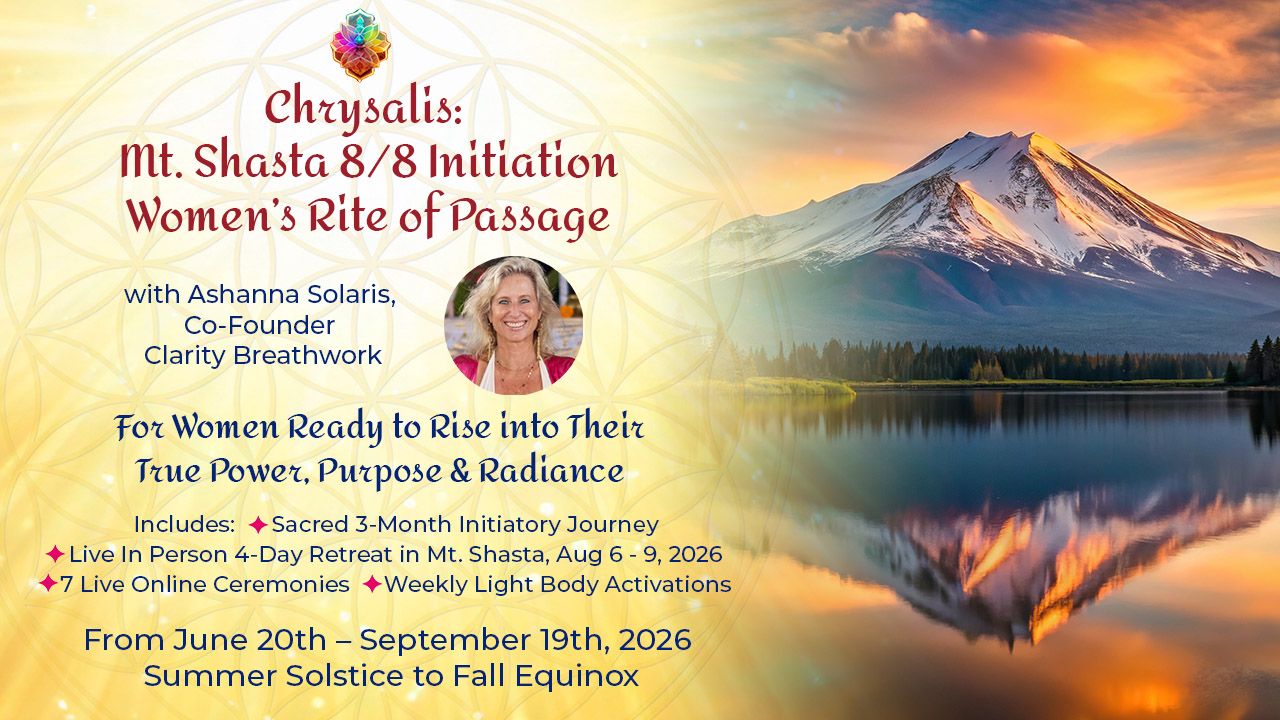 Chrysalis:
Mt. Shasta 8/8 Initiation
Women's Rite of Passage

with Ashanna Solaris,
Co-Founder
Clarity Breathwork

For Women Ready to Rise into Their
True Power, Purpose & Radiance

Includes: ✦Sacred 3-Month Initiatory Journey
✦Live In Person 4-Day Retreat in Mt. Shasta, Aug 6 - 9, 2026
✦7 Live Online Ceremonies ✦Weekly Light Body Activations

From June 20th – September 19th, 2026
Summer Solstice to Fall Equinox